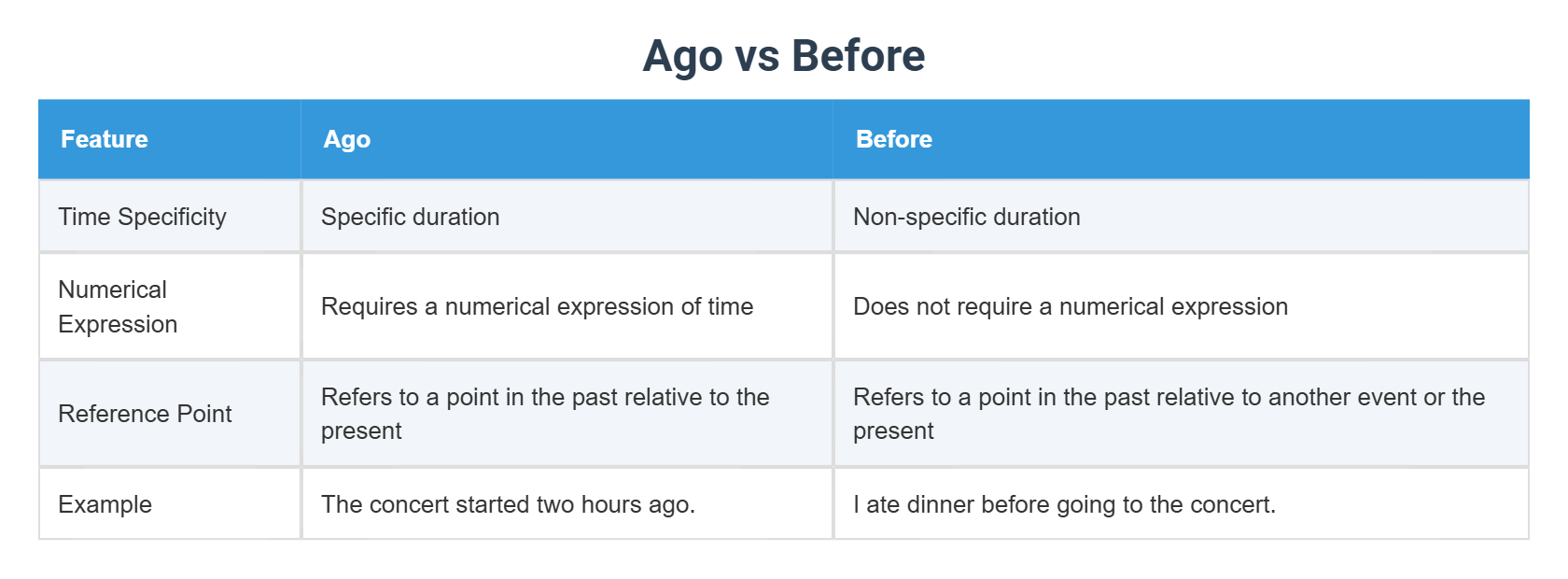 Ago vs Before

| Feature | Ago | Before |
|---|---|---|
| Time Specificity | Specific duration | Non-specific duration |
| Numerical Expression | Requires a numerical expression of time | Does not require a numerical expression |
| Reference Point | Refers to a point in the past relative to the present | Refers to a point in the past relative to another event or the present |
| Example | The concert started two hours ago. | I ate dinner before going to the concert. |